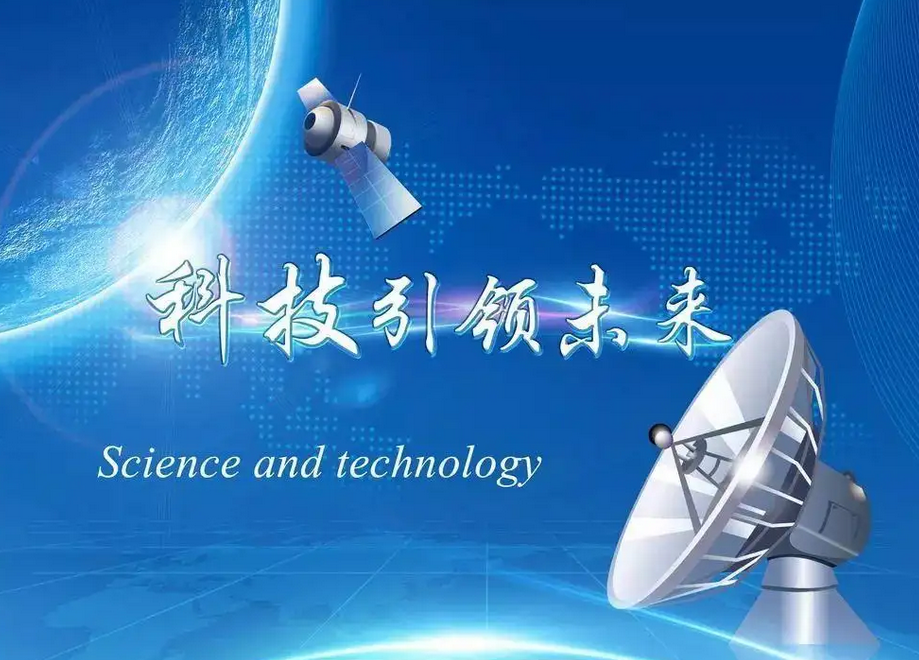 科技引领未来

Science and technology